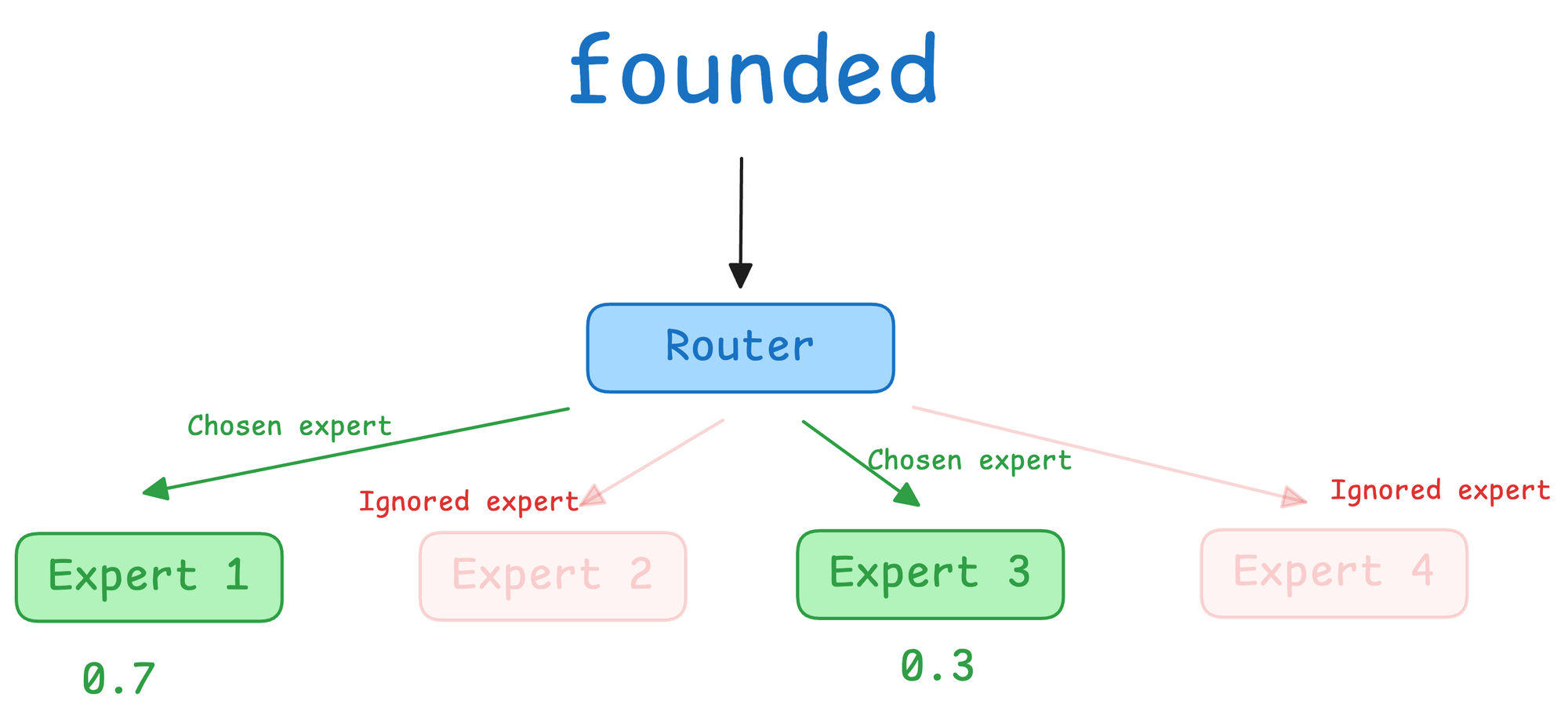 founded

Router

Chosen expert

Ignored expert

Chosen expert

Ignored expert

Expert 1

Expert 2

Expert 3

Expert 4

0.7

0.3